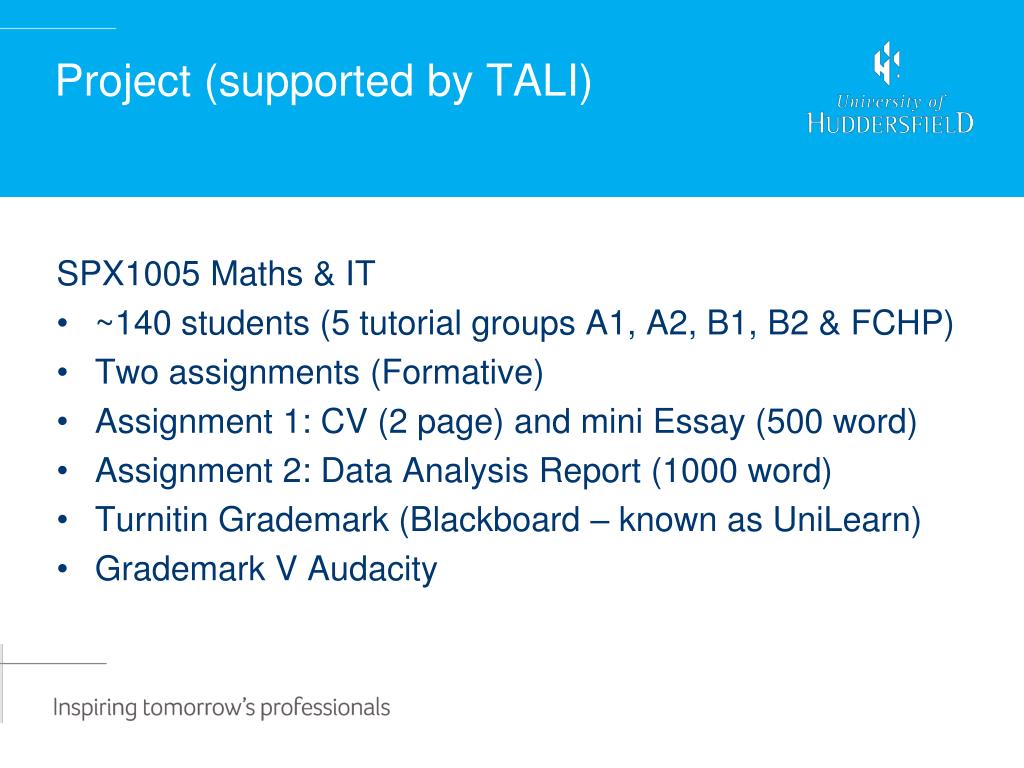 Project (supported by TALI)

University of
HUDDERSFIELD

SPX1005 Maths & IT
• ~140 students (5 tutorial groups A1, A2, B1, B2 & FCHP)
• Two assignments (Formative)
• Assignment 1: CV (2 page) and mini Essay (500 word)
• Assignment 2: Data Analysis Report (1000 word)
• Turnitin Grademark (Blackboard – known as UniLearn)
• Grademark V Audacity

Inspiring tomorrow's professionals